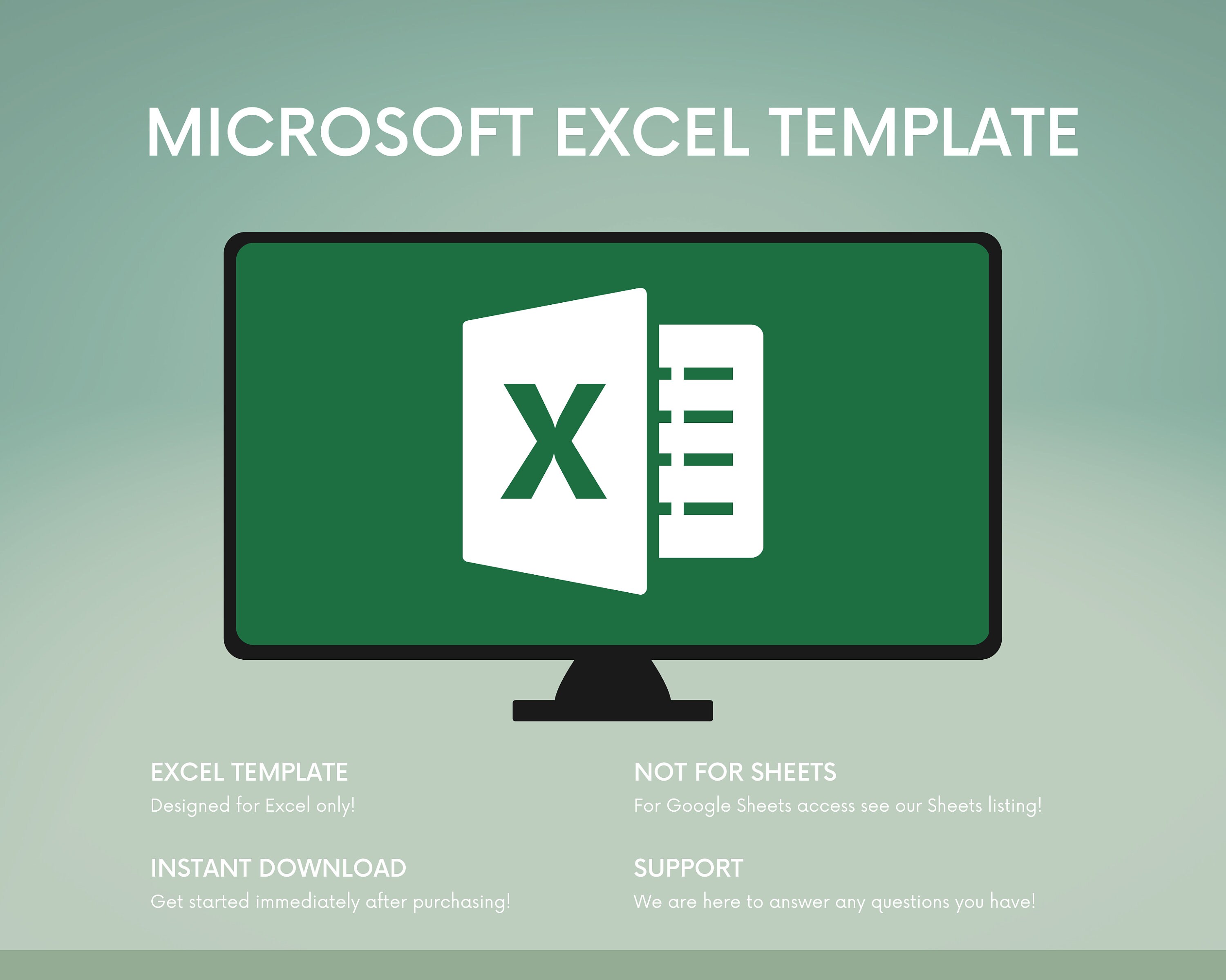 MICROSOFT EXCEL TEMPLATE

X

EXCEL TEMPLATE
Designed for Excel only!

INSTANT DOWNLOAD
Get started immediately after purchasing!

NOT FOR SHEETS
For Google Sheets access see our Sheets listing!

SUPPORT
We are here to answer any questions you have!